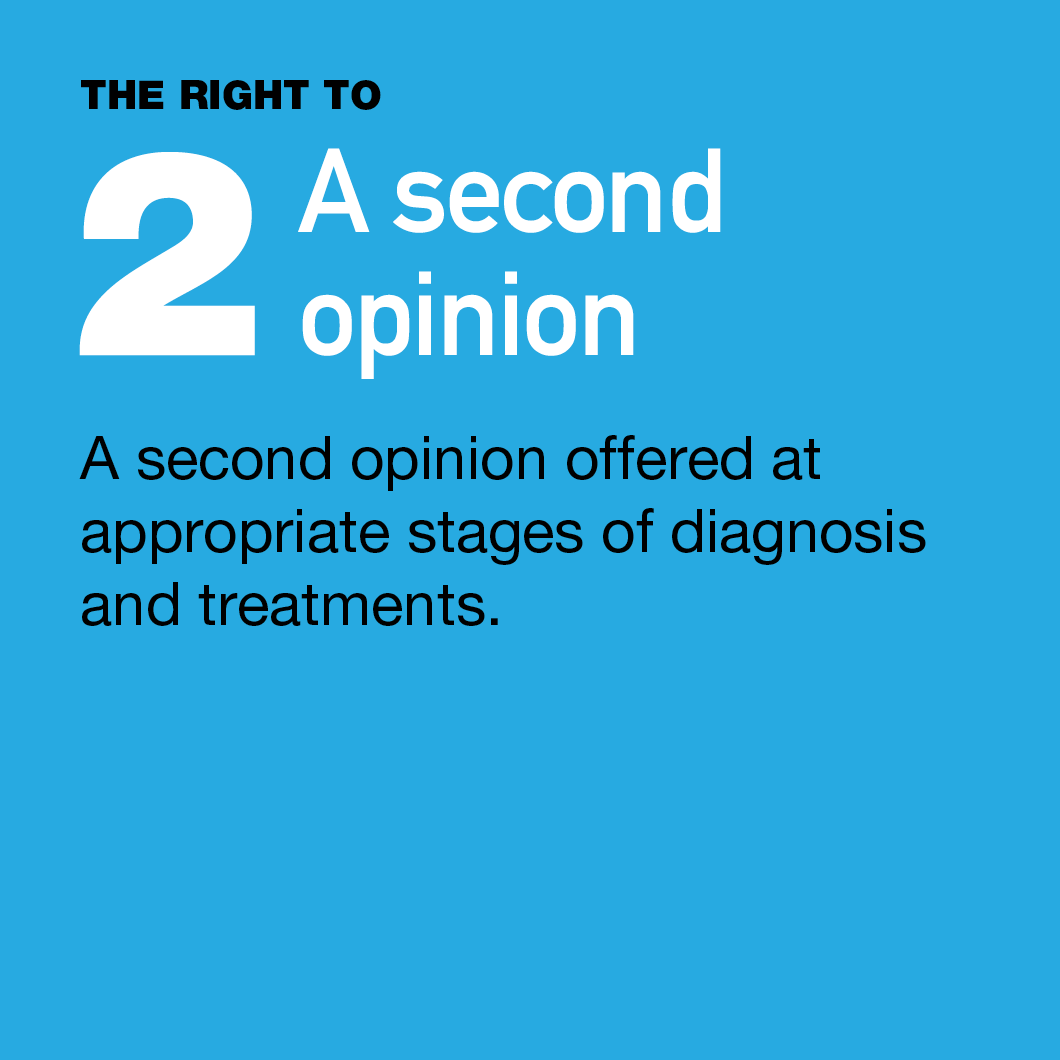 THE RIGHT TO

2 A second opinion

A second opinion offered at appropriate stages of diagnosis and treatments.